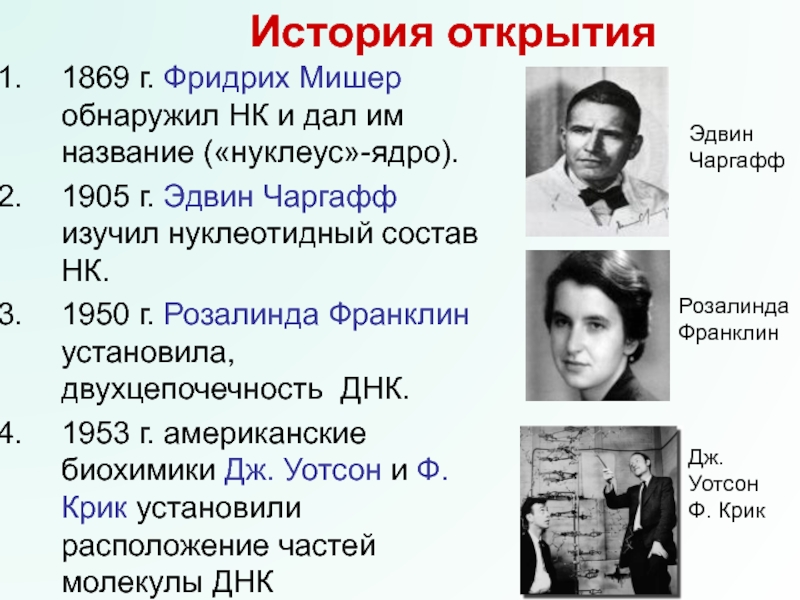 История открытия

1. 1869 г. Фридрих Мишер обнаружил НК и дал им название («нуклеус»-ядро).
2. 1905 г. Эдвин Чаргафф изучил нуклеотидный состав НК.
3. 1950 г. Розалинда Франклин установила, двухцепочечность ДНК.
4. 1953 г. американские биохимики Дж. Уотсон и Ф. Крик установили расположение частей молекулы ДНК

Эдвин Чаргафф

Розалинда Франклин

Дж. Уотсон Ф. Крик